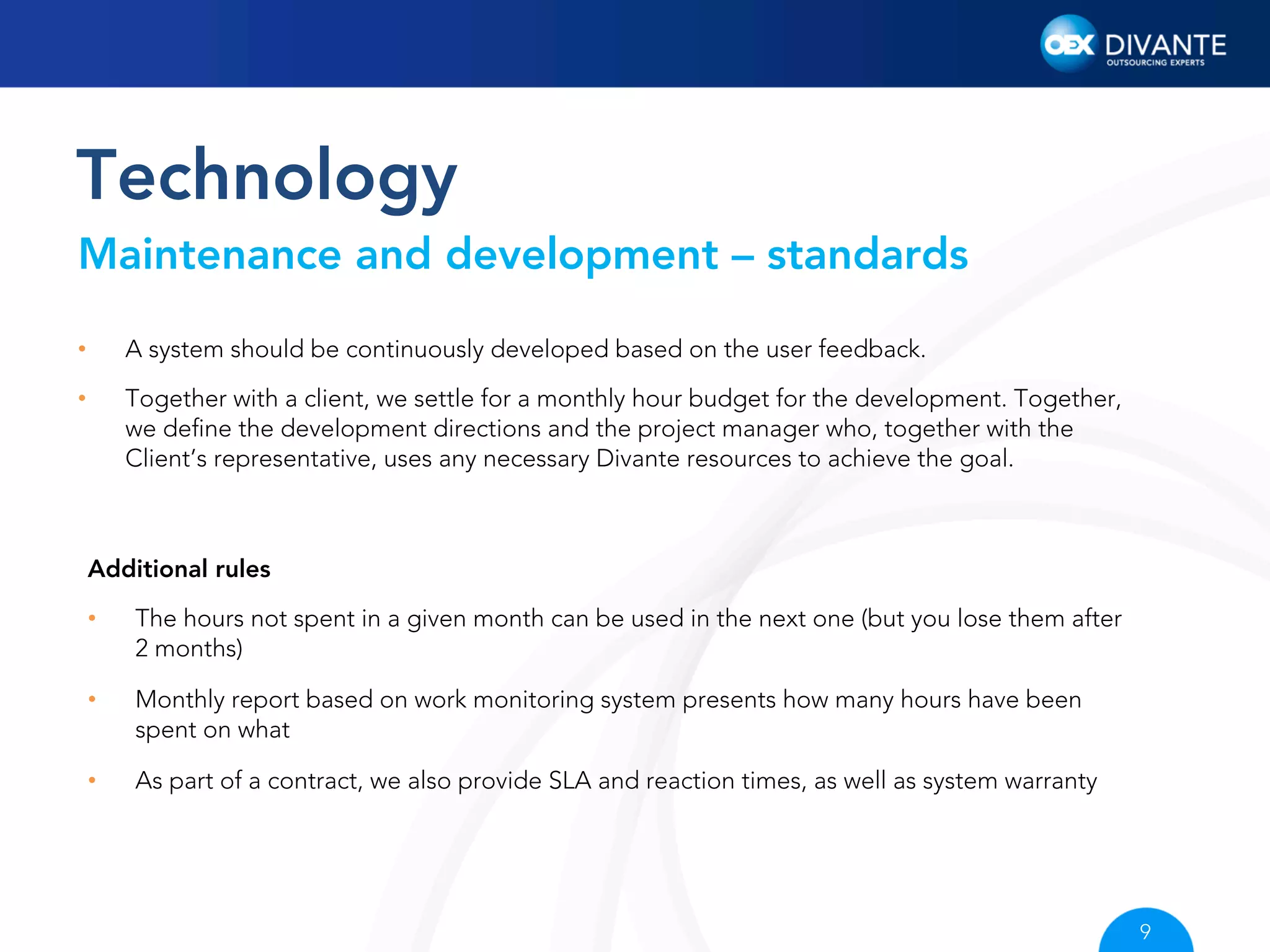 OEX DIVANTE
OUTSOURCING EXPERTS

Technology

Maintenance and development – standards

• A system should be continuously developed based on the user feedback.

• Together with a client, we settle for a monthly hour budget for the development. Together, we define the development directions and the project manager who, together with the Client's representative, uses any necessary Divante resources to achieve the goal.

Additional rules

• The hours not spent in a given month can be used in the next one (but you lose them after 2 months)

• Monthly report based on work monitoring system presents how many hours have been spent on what

• As part of a contract, we also provide SLA and reaction times, as well as system warranty

9